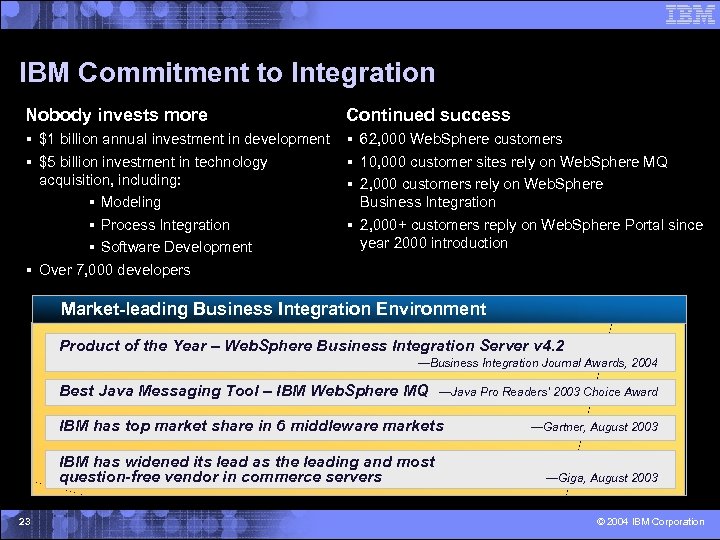 IBM

IBM Commitment to Integration

Nobody invests more
▪ $1 billion annual investment in development
▪ $5 billion investment in technology acquisition, including:
▪ Modeling
▪ Process Integration
▪ Software Development
▪ Over 7,000 developers

Continued success
▪ 62,000 WebSphere customers
▪ 10,000 customer sites rely on WebSphere MQ
▪ 2,000 customers rely on WebSphere Business Integration
▪ 2,000+ customers reply on WebSphere Portal since year 2000 introduction

Market-leading Business Integration Environment

Product of the Year – WebSphere Business Integration Server v4.2
—Business Integration Journal Awards, 2004

Best Java Messaging Tool – IBM WebSphere MQ —Java Pro Readers' 2003 Choice Award

IBM has top market share in 6 middleware markets —Gartner, August 2003

IBM has widened its lead as the leading and most question-free vendor in commerce servers —Giga, August 2003

23

© 2004 IBM Corporation